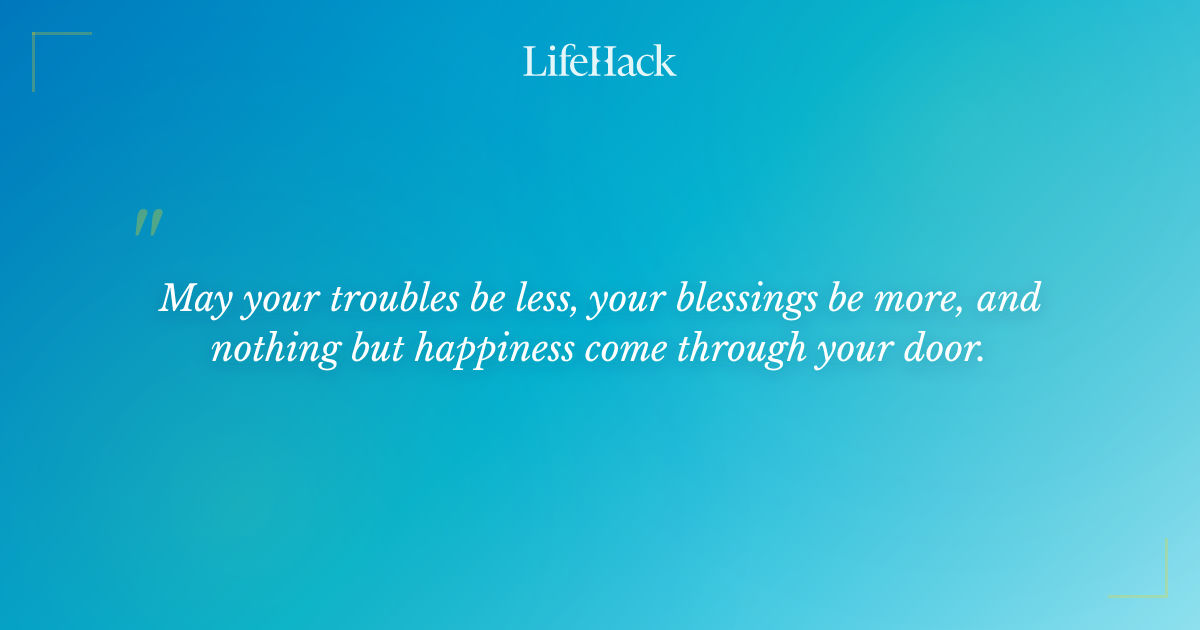 LifeHack

"

May your troubles be less, your blessings be more, and nothing but happiness come through your door.